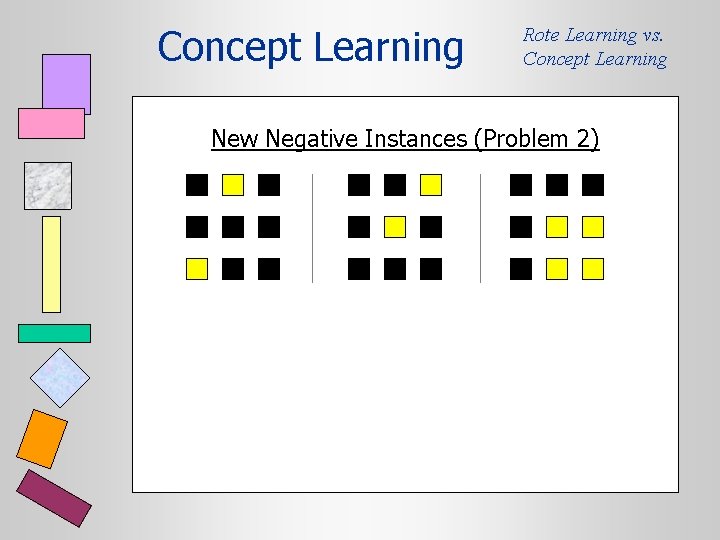 Concept Learning

Rote Learning vs. Concept Learning

New Negative Instances (Problem 2)